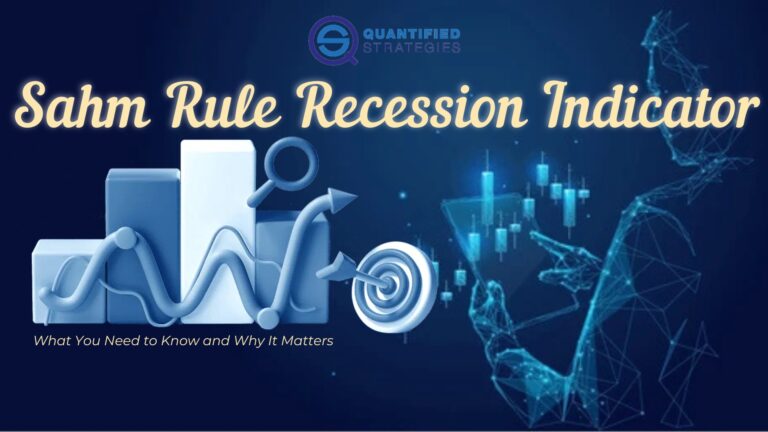 QUANTIFIED STRATEGIES

Sahm Rule Recession Indicator

What You Need to Know and Why It Matters